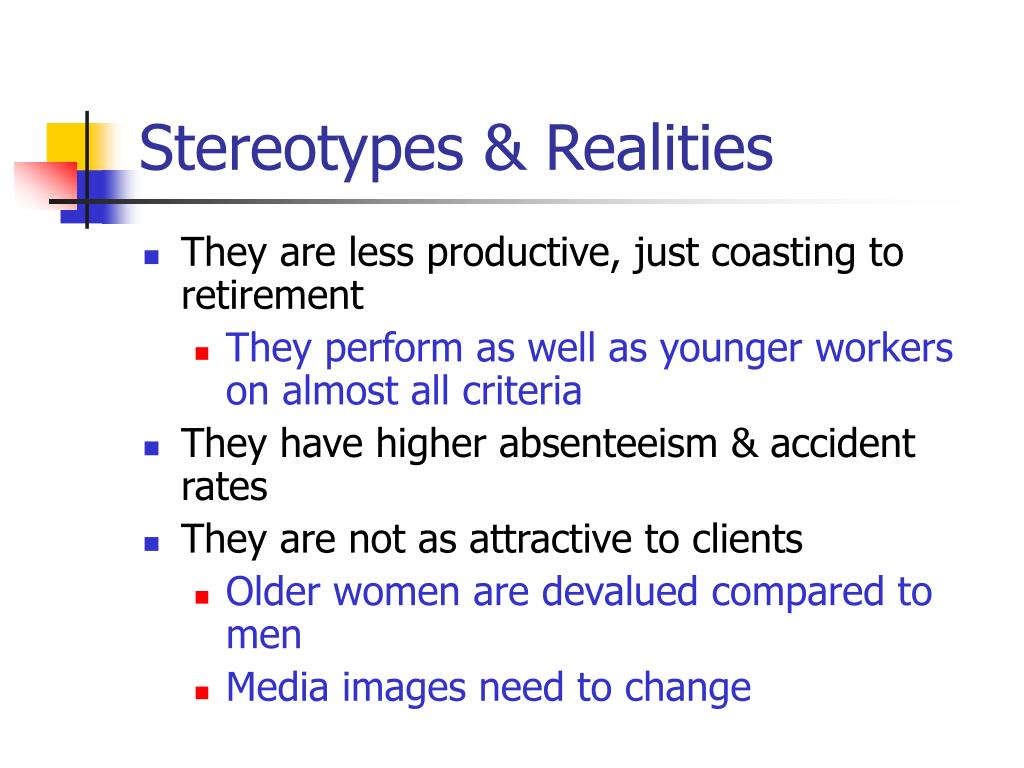 Stereotypes & Realities

- They are less productive, just coasting to retirement
  - They perform as well as younger workers on almost all criteria
- They have higher absenteeism & accident rates
- They are not as attractive to clients
  - Older women are devalued compared to men
  - Media images need to change